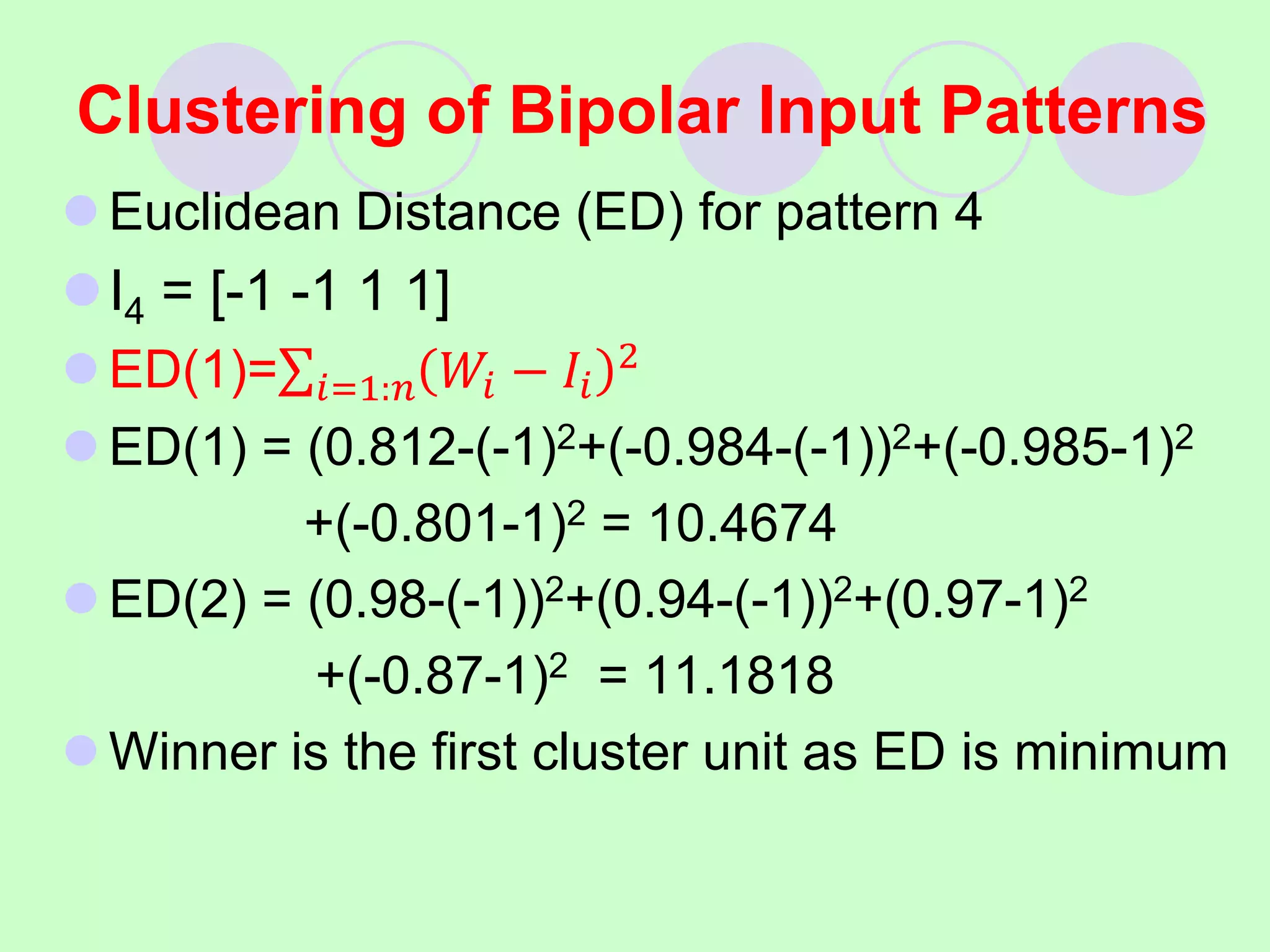 Clustering of Bipolar Input Patterns

Euclidean Distance (ED) for pattern 4

$I_4$ = [-1 -1 1 1]

ED(1)=$\sum_{i=1:n}(W_i - I_i)^2$

ED(1) = $(0.812-(-1)^2+(-0.984-(-1))^2+(-0.985-1)^2$ $+(-0.801-1)^2$ = 10.4674

ED(2) = $(0.98-(-1))^2+(0.94-(-1))^2+(0.97-1)^2$ $+(-0.87-1)^2$ = 11.1818

Winner is the first cluster unit as ED is minimum